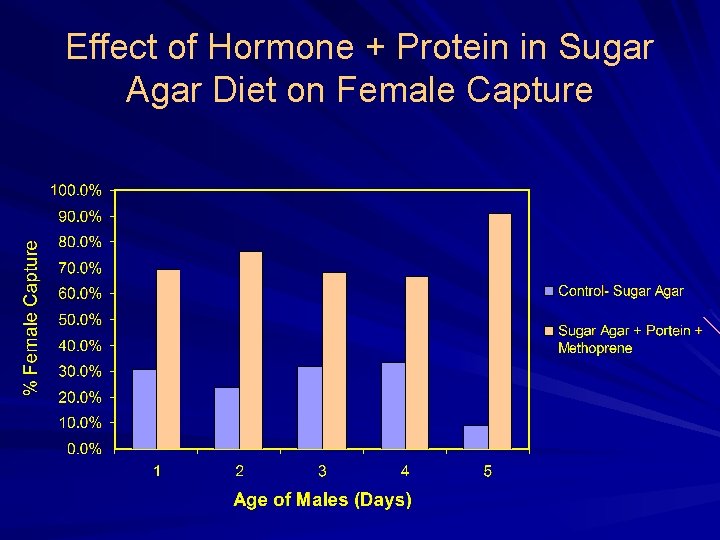 Effect of Hormone + Protein in Sugar Agar Diet on Female Capture

% Female Capture

100.0%
90.0%
80.0%
70.0%
60.0%
50.0%
40.0%
30.0%
20.0%
10.0%
0.0%

1
2
3
4
5

Age of Males (Days)

Control- Sugar Agar
Sugar Agar + Portein + Methoprene